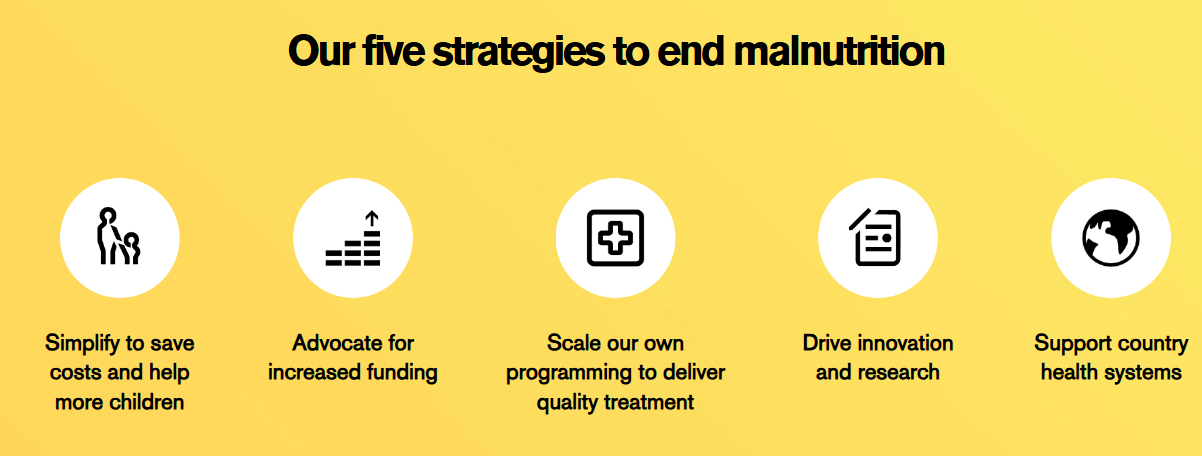 Our five strategies to end malnutrition

Simplify to save costs and help more children

Advocate for increased funding

Scale our own programming to deliver quality treatment

Drive innovation and research

Support country health systems